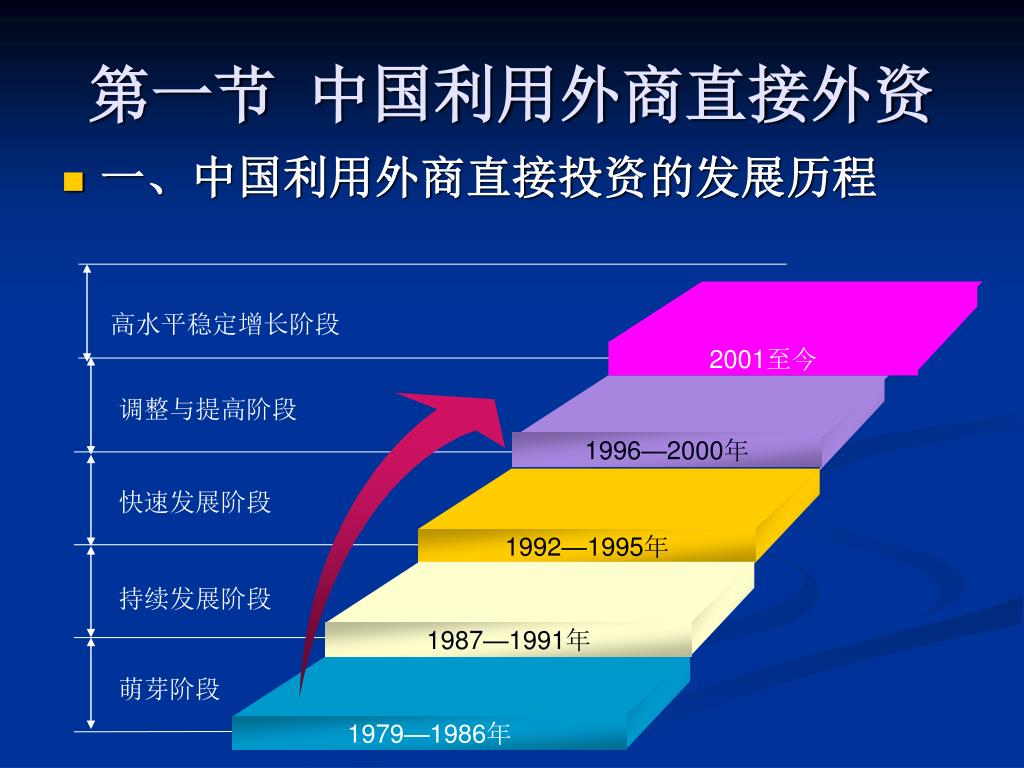 第一节 中国利用外商直接外资

一、中国利用外商直接投资的发展历程

高水平稳定增长阶段

2001至今

调整与提高阶段

1996—2000年

快速发展阶段

1992—1995年

持续发展阶段

1987—1991年

萌芽阶段

1979—1986年